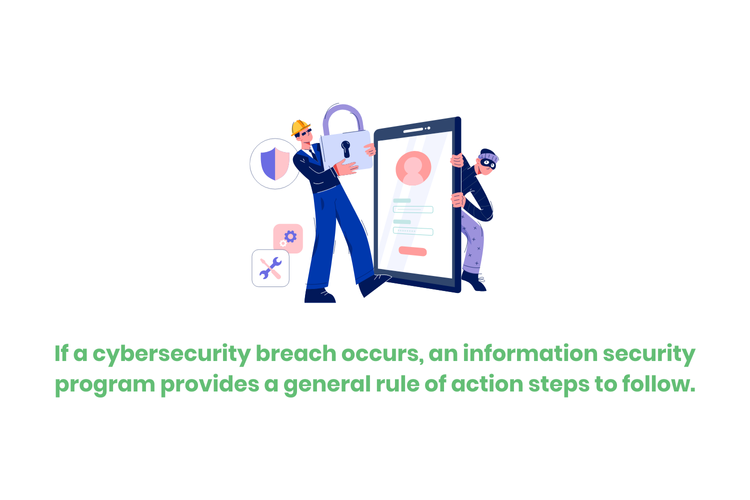 If a cybersecurity breach occurs, an information security program provides a general rule of action steps to follow.